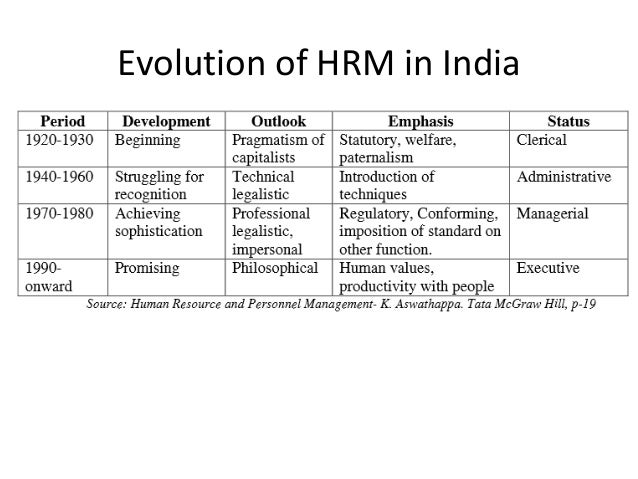 Evolution of HRM in India

| Period | Development | Outlook | Emphasis | Status |
|---|---|---|---|---|
| 1920-1930 | Beginning | Pragmatism of capitalists | Statutory, welfare, paternalism | Clerical |
| 1940-1960 | Struggling for recognition | Technical legalistic | Introduction of techniques | Administrative |
| 1970-1980 | Achieving sophistication | Professional legalistic, impersonal | Regulatory, Conforming, imposition of standard on other function. | Managerial |
| 1990-onward | Promising | Philosophical | Human values, productivity with people | Executive |

Source: Human Resource and Personnel Management- K. Aswathappa. Tata McGraw Hill, p-19